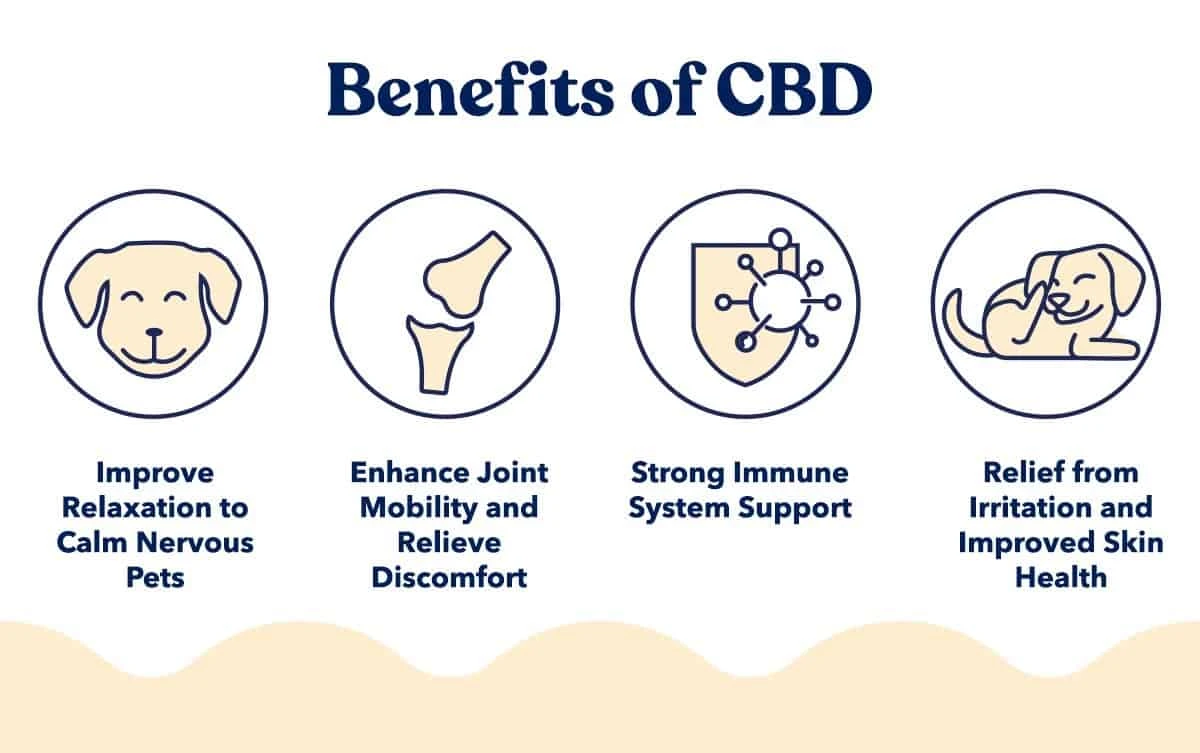 Benefits of CBD

Improve Relaxation to Calm Nervous Pets

Enhance Joint Mobility and Relieve Discomfort

Strong Immune System Support

Relief from Irritation and Improved Skin Health